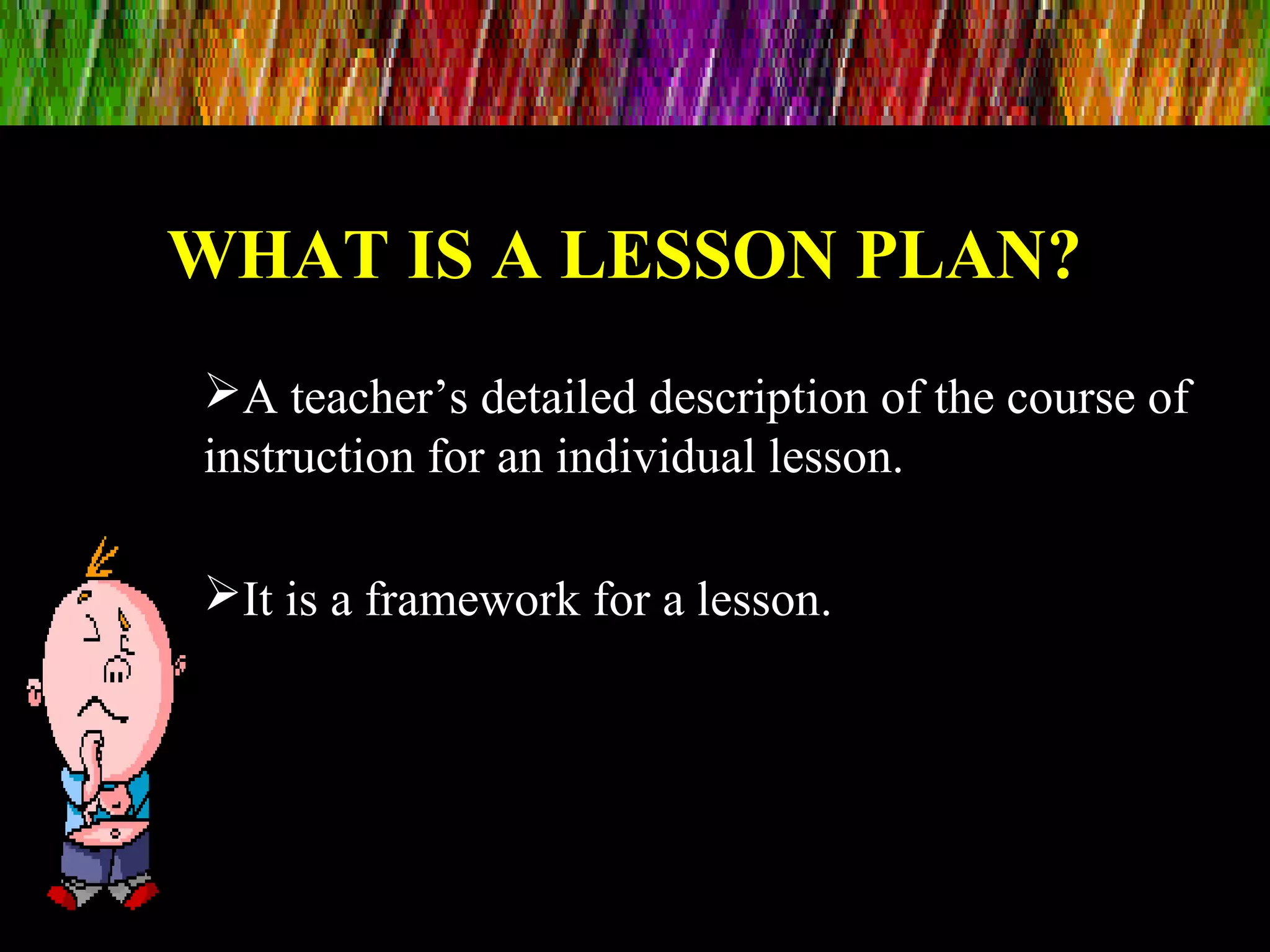 WHAT IS A LESSON PLAN?

➢A teacher’s detailed description of the course of instruction for an individual lesson.

➢It is a framework for a lesson.